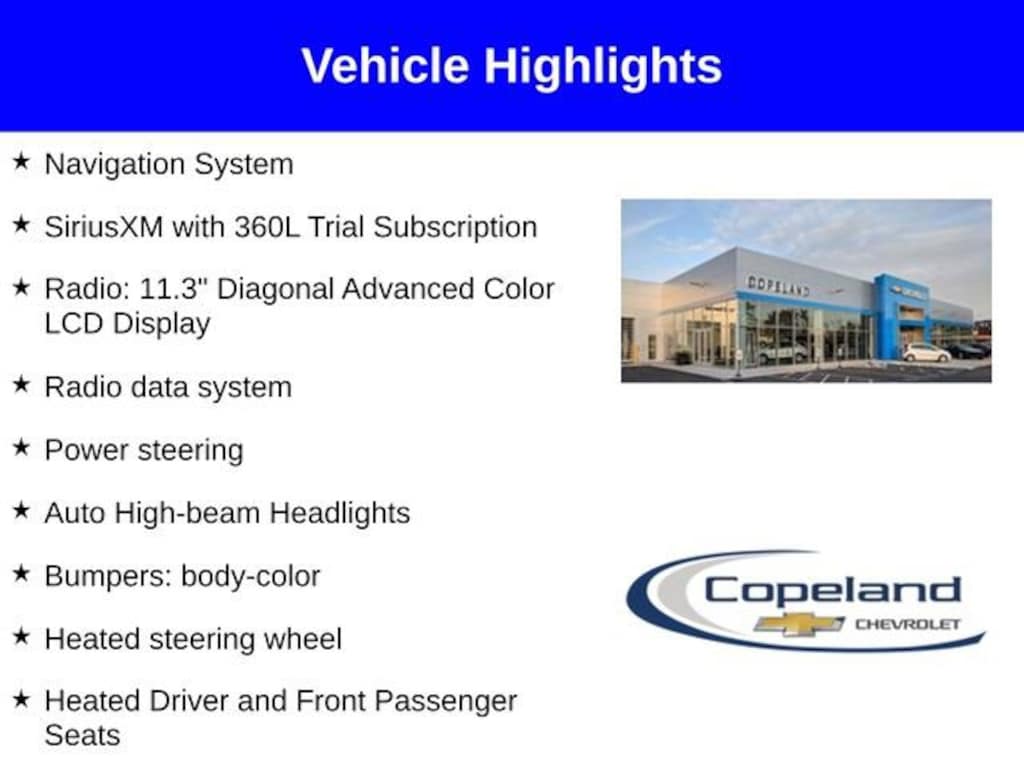 Vehicle Highlights

★ Navigation System

★ SiriusXM with 360L Trial Subscription

★ Radio: 11.3" Diagonal Advanced Color LCD Display

★ Radio data system

★ Power steering

★ Auto High-beam Headlights

★ Bumpers: body-color

★ Heated steering wheel

★ Heated Driver and Front Passenger Seats

COPELAND

Copeland
CHEVROLET